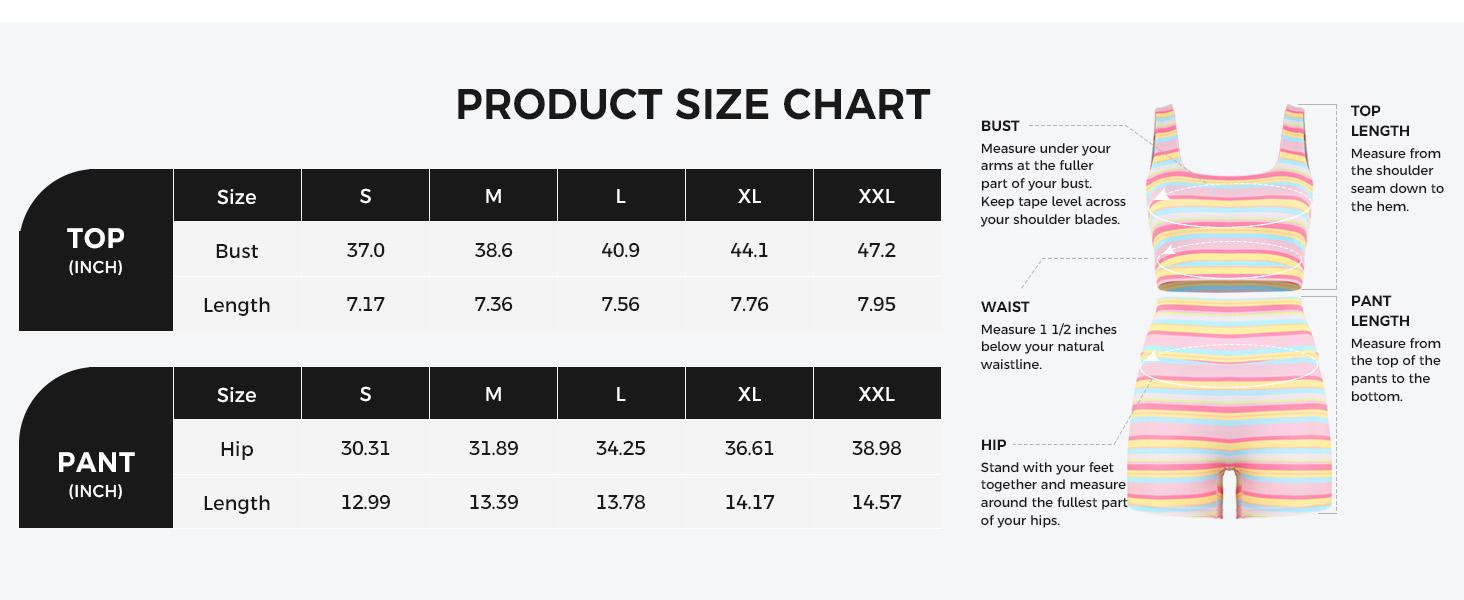 PRODUCT SIZE CHART

TOP
(INCH)

| Size | S | M | L | XL | XXL |
|---|---|---|---|---|---|
| Bust | 37.0 | 38.6 | 40.9 | 44.1 | 47.2 |
| Length | 7.17 | 7.36 | 7.56 | 7.76 | 7.95 |

PANT
(INCH)

| Size | S | M | L | XL | XXL |
|---|---|---|---|---|---|
| Hip | 30.31 | 31.89 | 34.25 | 36.61 | 38.98 |
| Length | 12.99 | 13.39 | 13.78 | 14.17 | 14.57 |

BUST
Measure under your arms at the fuller part of your bust. Keep tape level across your shoulder blades.

WAIST
Measure 1 1/2 inches below your natural waistline.

HIP
Stand with your feet together and measure around the fullest part of your hips.

TOP LENGTH
Measure from the shoulder seam down to the hem.

PANT LENGTH
Measure from the top of the pants to the bottom.